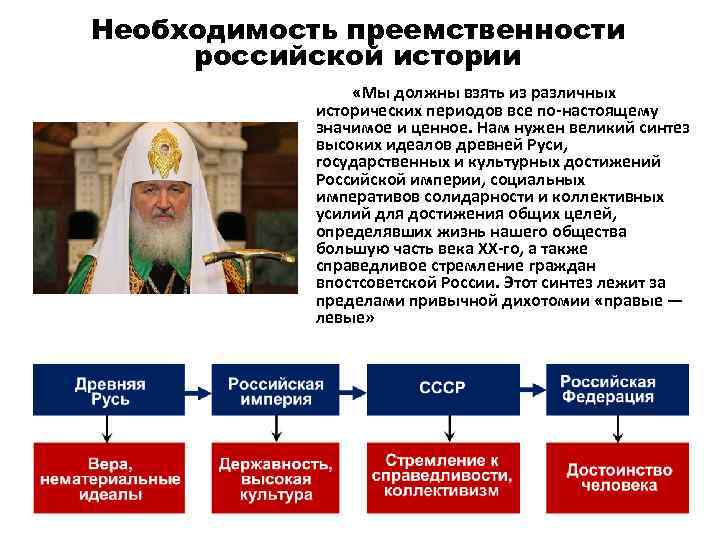 Необходимость преемственности российской истории

«Мы должны взять из различных исторических периодов все по-настоящему значимое и ценное. Нам нужен великий синтез высоких идеалов древней Руси, государственных и культурных достижений Российской империи, социальных императивов солидарности и коллективных усилий для достижения общих целей, определявших жизнь нашего общества большую часть века XX-го, а также справедливое стремление граждан впостсоветской России. Этот синтез лежит за пределами привычной дихотомии «правые — левые»

Древняя Русь

Российская империя

СССР

Российская Федерация

Вера, нематериальные идеалы

Державность, высокая культура

Стремление к справедливости, коллективизм

Достоинство человека